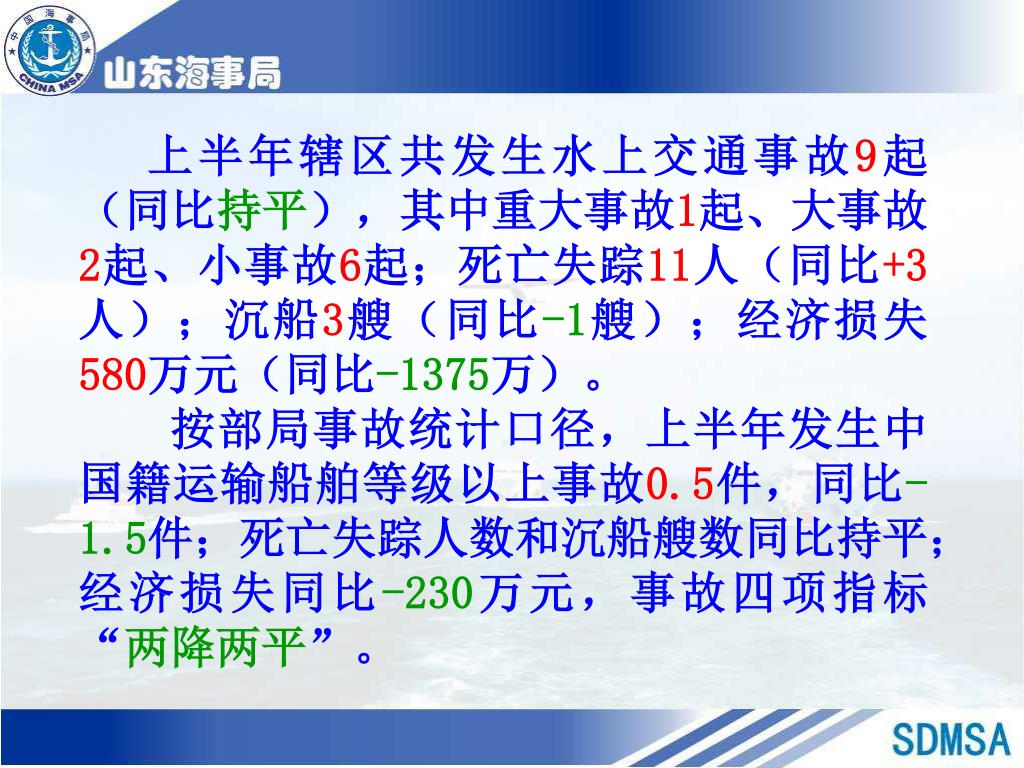 中国海事局
CHINA MSA
山东海事局

上半年辖区共发生水上交通事故9起（同比持平），其中重大事故1起、大事故2起、小事故6起；死亡失踪11人（同比+3人）；沉船3艘（同比-1艘）；经济损失580万元（同比-1375万）。

按部局事故统计口径，上半年发生中国籍运输船舶等级以上事故0.5件，同比-1.5件；死亡失踪人数和沉船艘数同比持平；经济损失同比-230万元，事故四项指标“两降两平”。

SDMSA